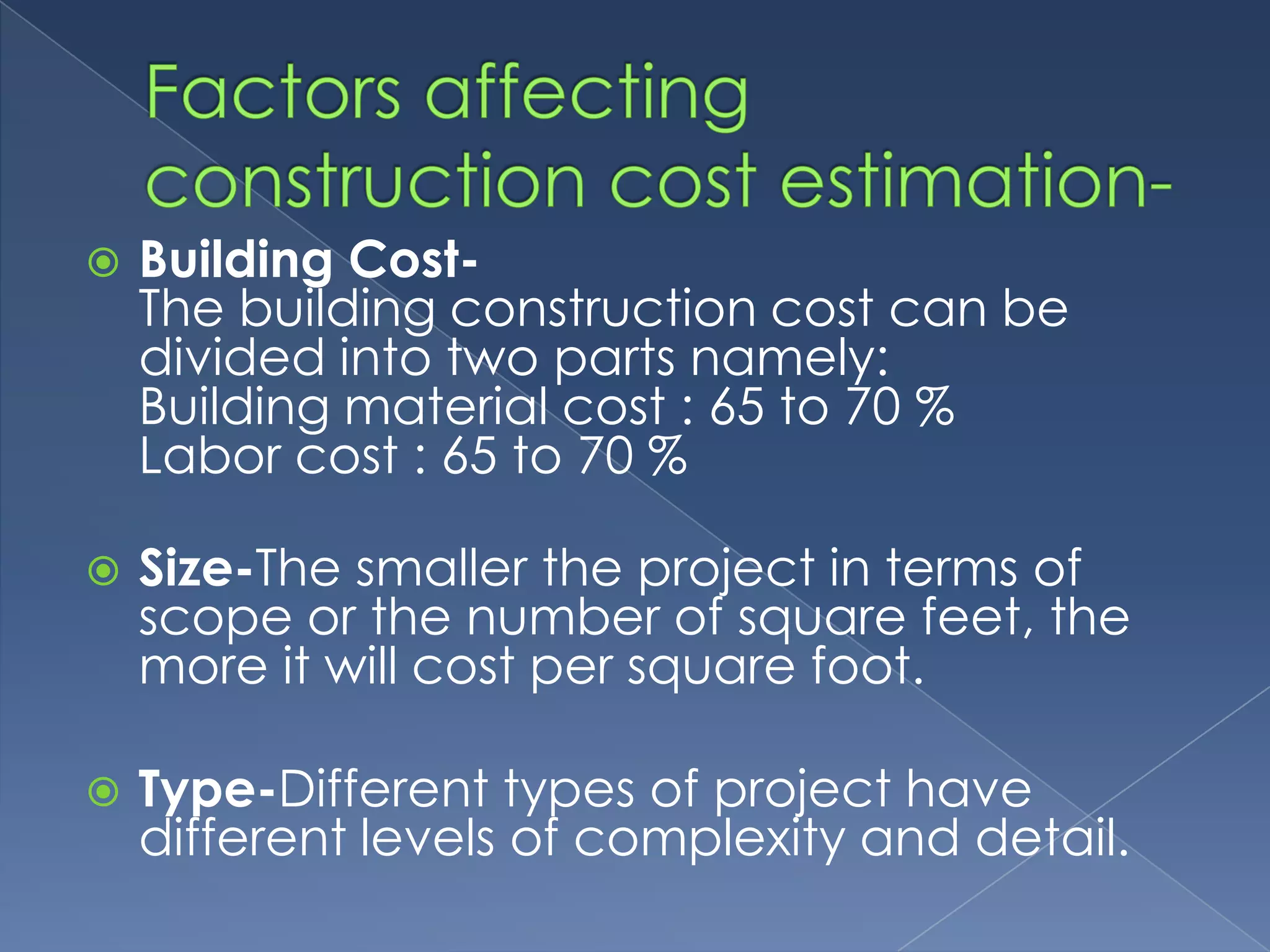 Factors affecting construction cost estimation-

Building Cost-
The building construction cost can be divided into two parts namely:
Building material cost : 65 to 70 %
Labor cost : 65 to 70 %

Size-The smaller the project in terms of scope or the number of square feet, the more it will cost per square foot.

Type-Different types of project have different levels of complexity and detail.